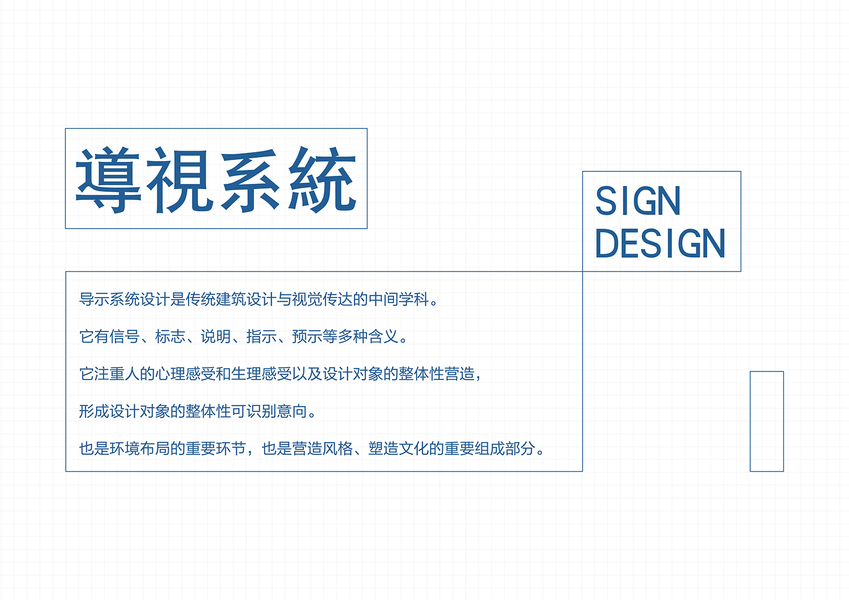 導視系統

SIGN
DESIGN

导示系统设计是传统建筑设计与视觉传达的中间学科。

它有信号、标志、说明、指示、预示等多种含义。

它注重人的心理感受和生理感受以及设计对象的整体性营造，

形成设计对象的整体性可识别意向。

也是环境布局的重要环节，也是营造风格、塑造文化的重要组成部分。